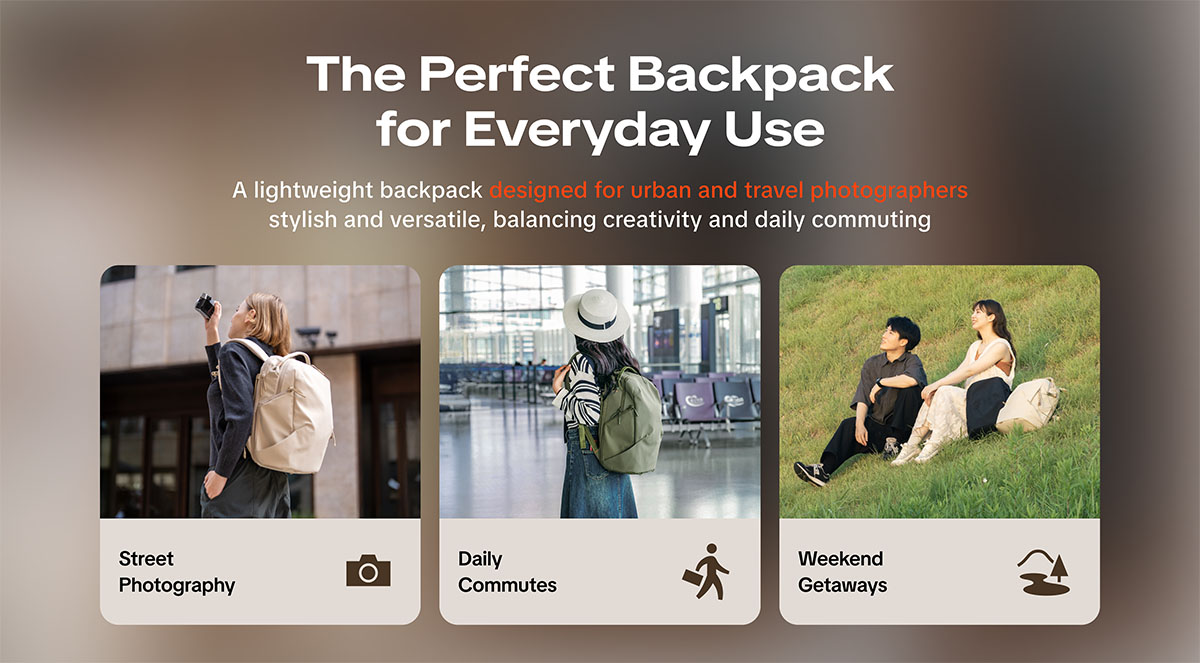 The Perfect Backpack for Everyday Use

A lightweight backpack designed for urban and travel photographers stylish and versatile, balancing creativity and daily commuting

Street Photography

Daily Commutes

Weekend Getaways